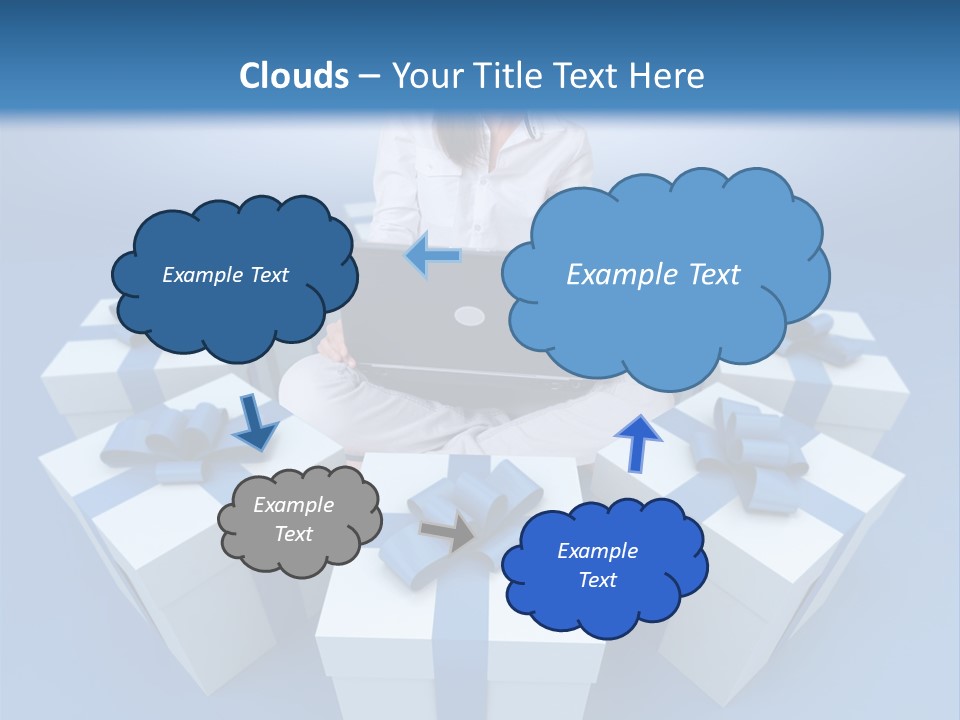 Clouds – Your Title Text Here

Example Text

Example Text

Example Text

Example Text